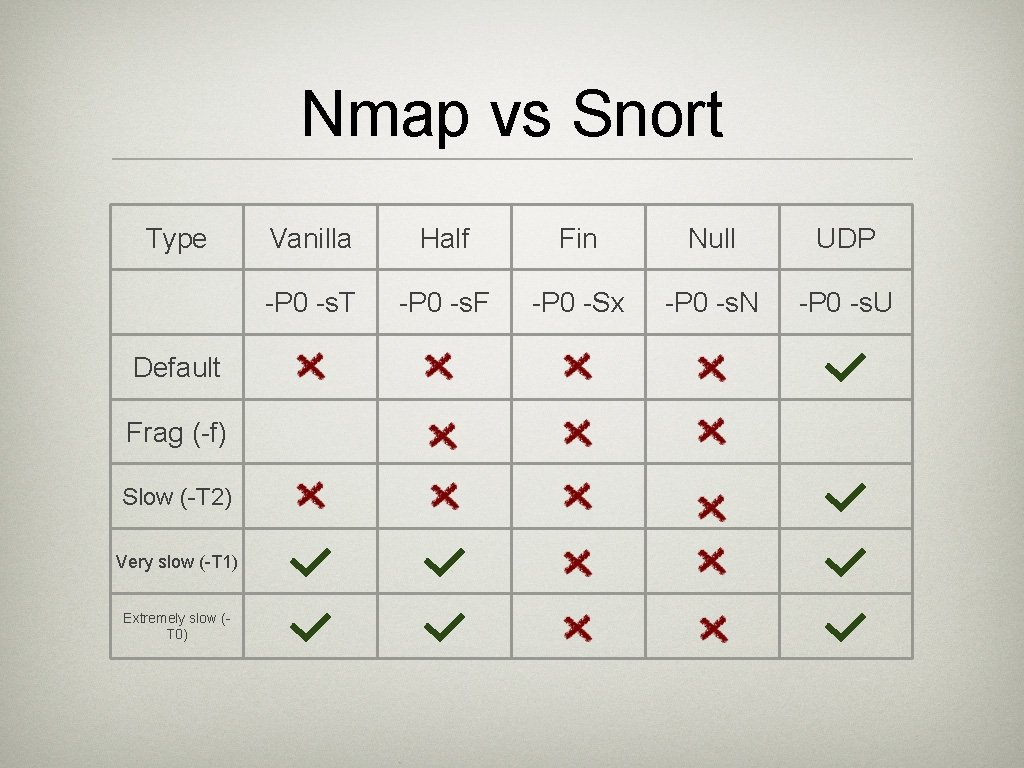 Nmap vs Snort

| Type | Vanilla | Half | Fin | Null | UDP |
|---|---|---|---|---|---|
| | -P0 -s.T | -P0 -s.F | -P0 -Sx | -P0 -s.N | -P0 -s.U |
| Default | ✗ | ✗ | ✗ | ✗ | ✓ |
| Frag (-f) | | ✗ | ✗ | ✗ | |
| Slow (-T2) | ✗ | ✗ | ✗ | ✗ | ✓ |
| Very slow (-T1) | ✓ | ✓ | ✗ | ✗ | ✓ |
| Extremely slow (-T0) | ✓ | ✓ | ✗ | ✗ | ✓ |